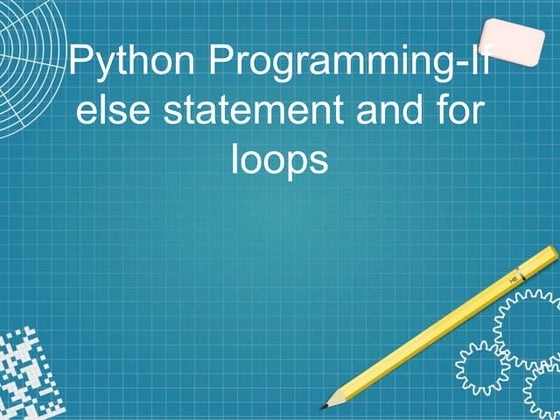 Python Programming-If else statement and for loops

HB